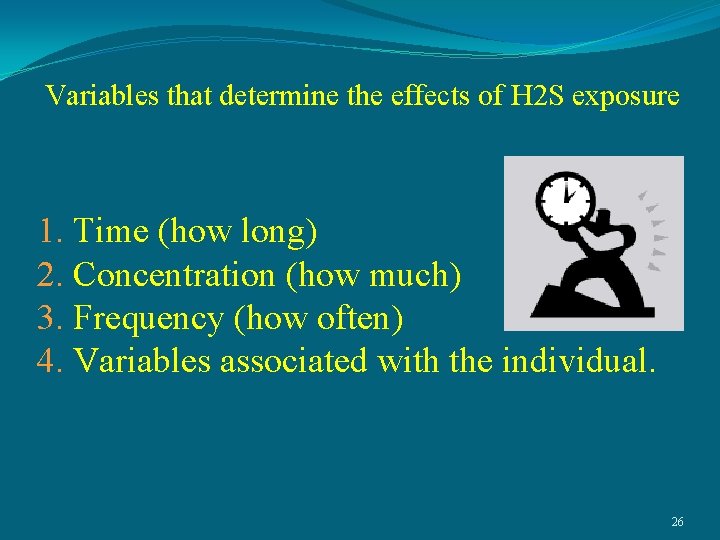 Variables that determine the effects of H2S exposure

1. Time (how long)
2. Concentration (how much)
3. Frequency (how often)
4. Variables associated with the individual.

26